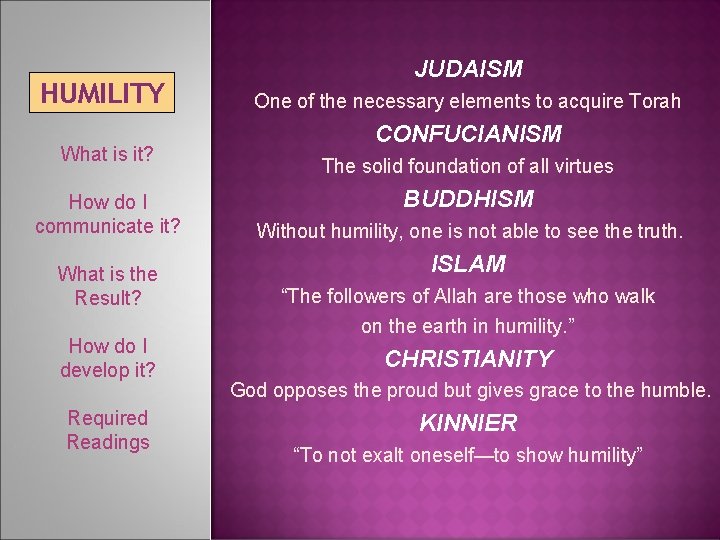 HUMILITY

What is it?

How do I communicate it?

What is the Result?

How do I develop it?

Required Readings

JUDAISM

One of the necessary elements to acquire Torah

CONFUCIANISM

The solid foundation of all virtues

BUDDHISM

Without humility, one is not able to see the truth.

ISLAM

“The followers of Allah are those who walk on the earth in humility.”

CHRISTIANITY

God opposes the proud but gives grace to the humble.

KINNIER

“To not exalt oneself—to show humility”